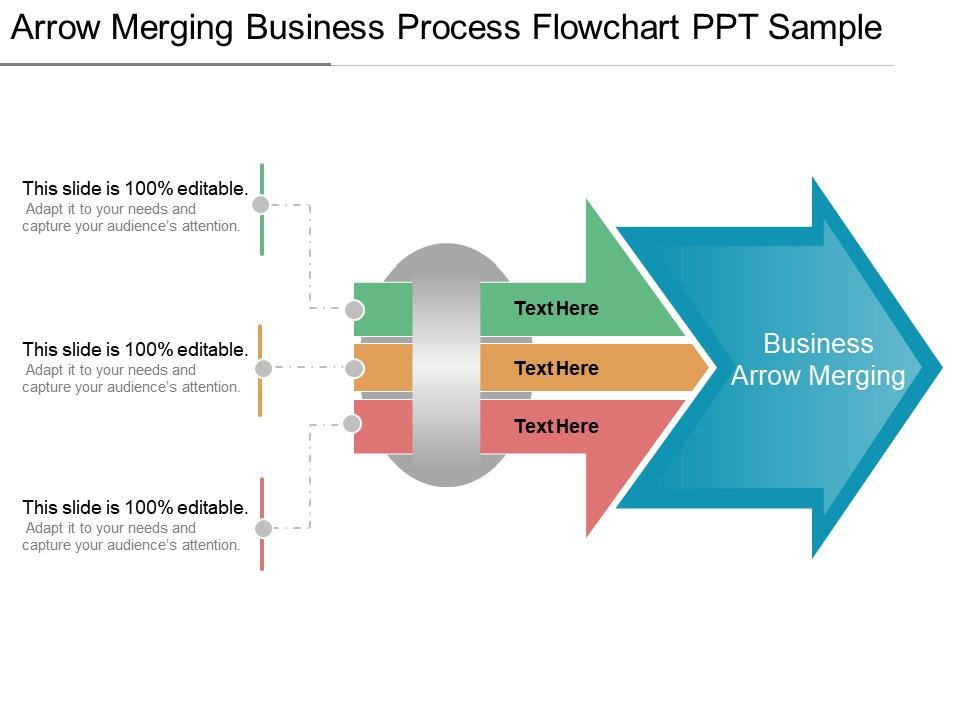 Arrow Merging Business Process Flowchart PPT Sample

This slide is 100% editable.
Adapt it to your needs and capture your audience's attention.

This slide is 100% editable.
Adapt it to your needs and capture your audience's attention.

This slide is 100% editable.
Adapt it to your needs and capture your audience's attention.

Text Here

Text Here

Text Here

Business Arrow Merging